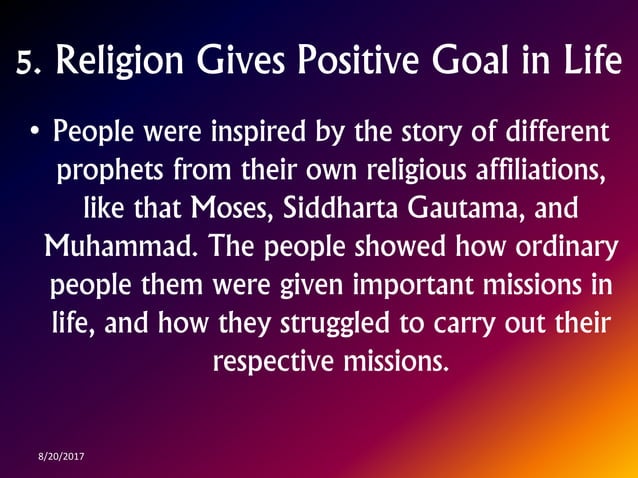 5. Religion Gives Positive Goal in Life

• People were inspired by the story of different prophets from their own religious affiliations, like that Moses, Siddharta Gautama, and Muhammad. The people showed how ordinary people them were given important missions in life, and how they struggled to carry out their respective missions.

8/20/2017